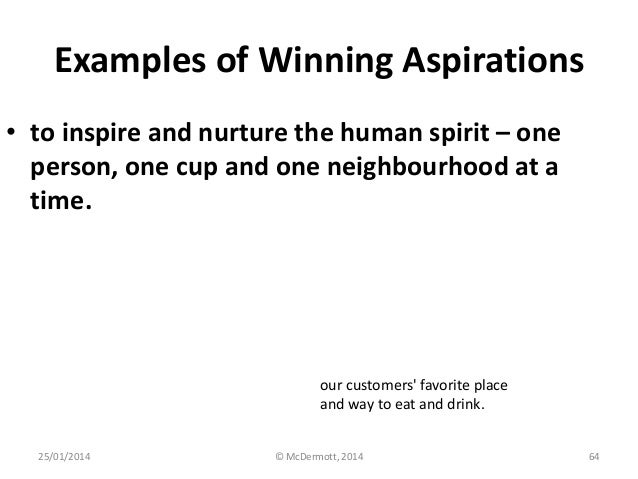 Examples of Winning Aspirations

• to inspire and nurture the human spirit – one person, one cup and one neighbourhood at a time.

our customers' favorite place and way to eat and drink.

25/01/2014

© McDermott, 2014

64